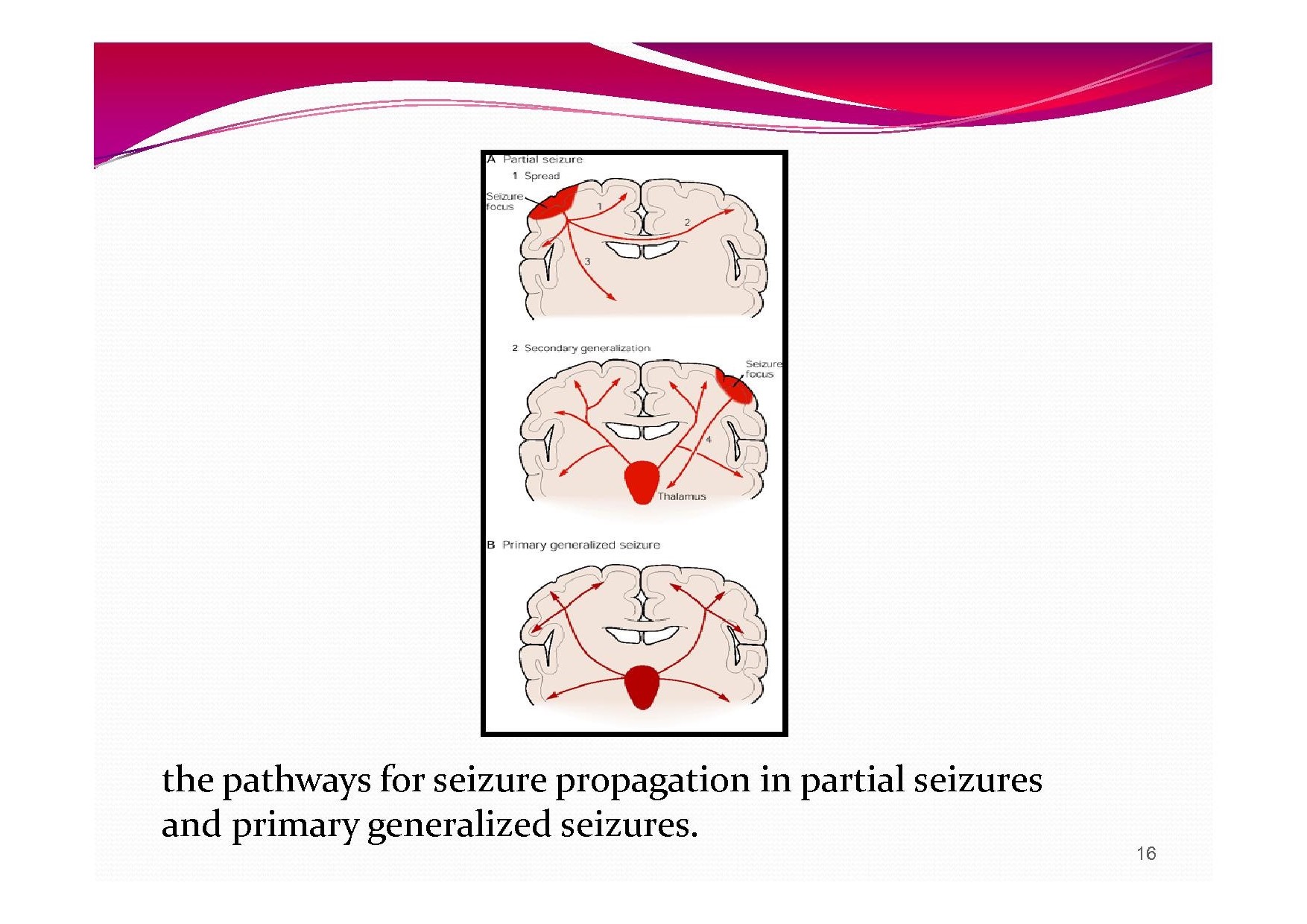 A Partial seizure

1 Spread

Seizure focus

1

2

3

2 Secondary generalization

Seizure focus

4

Thalamus

B Primary generalized seizure

the pathways for seizure propagation in partial seizures and primary generalized seizures.

16